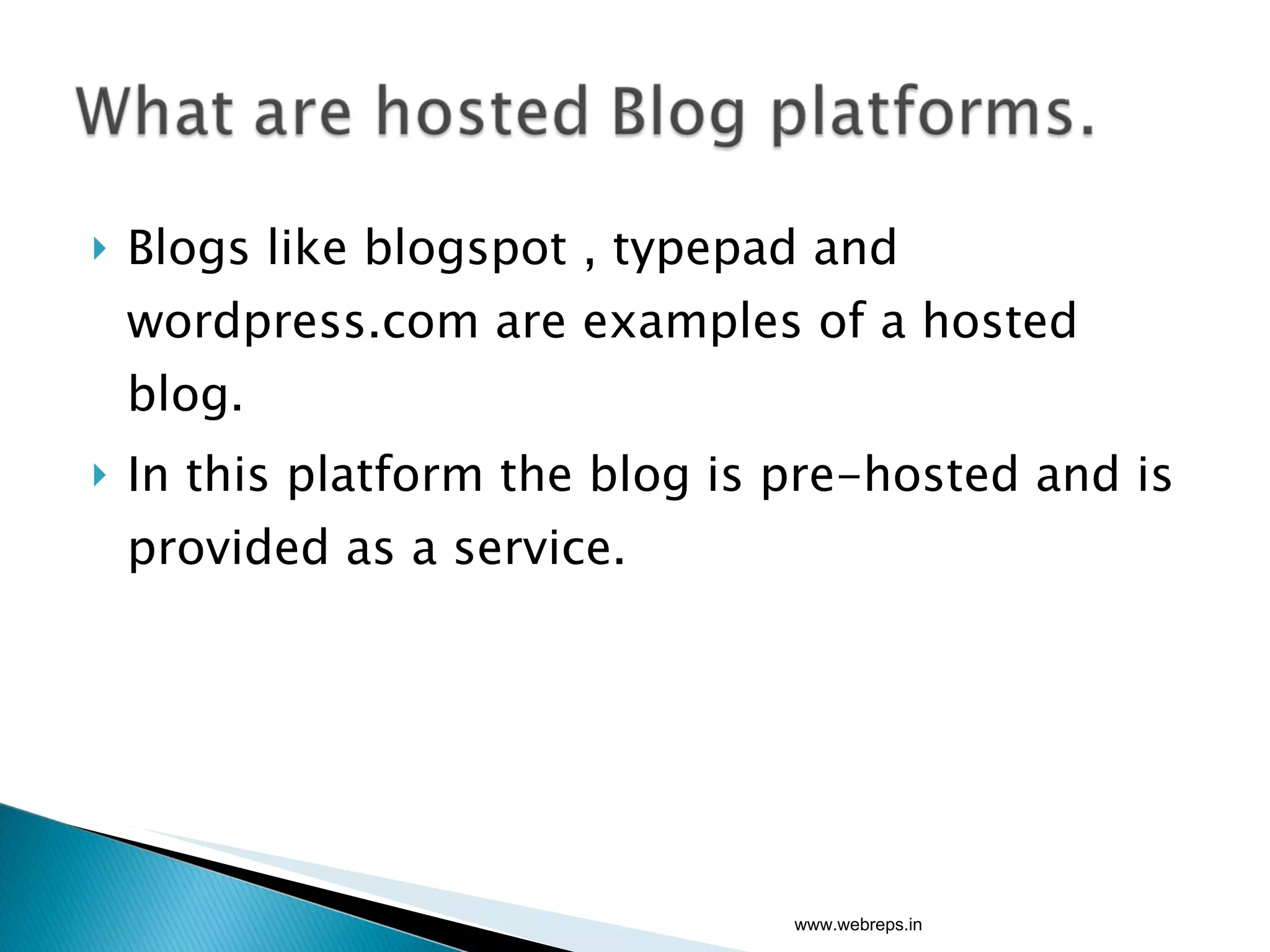 What are hosted Blog platforms.

Blogs like blogspot , typepad and wordpress.com are examples of a hosted blog.

In this platform the blog is pre-hosted and is provided as a service.

www.webreps.in